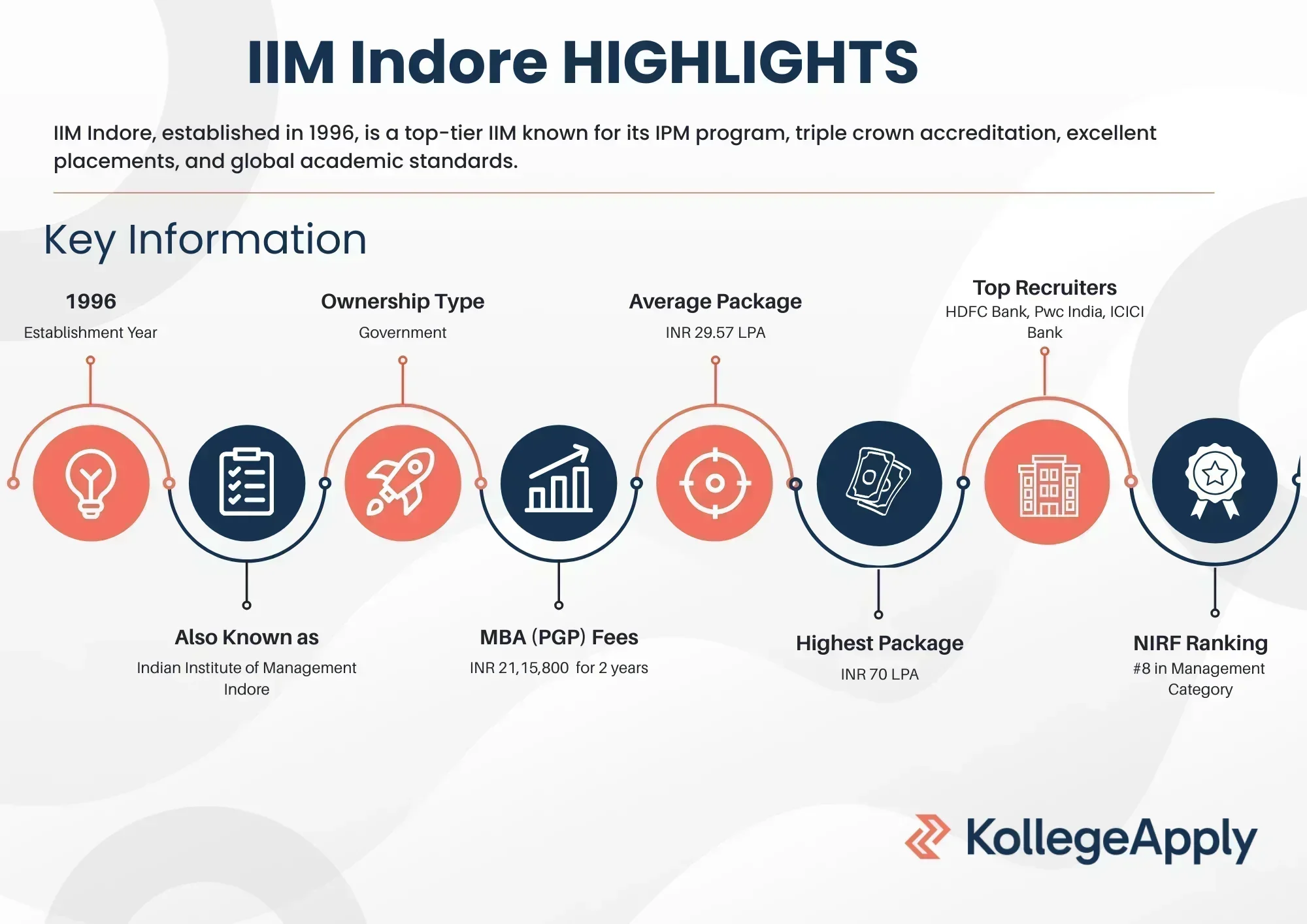 IIM Indore HIGHLIGHTS

IIM Indore, established in 1996, is a top-tier IIM known for its IPM program, triple crown accreditation, excellent placements, and global academic standards.

Key Information

1996
Establishment Year

Ownership Type
Government

Average Package
INR 29.57 LPA

Top Recruiters
HDFC Bank, Pwc India, ICICI Bank

Also Known as
Indian Institute of Management Indore

MBA (PGP) Fees
INR 21,15,800 for 2 years

Highest Package
INR 70 LPA

NIRF Ranking
#8 in Management Category

KollegeApply